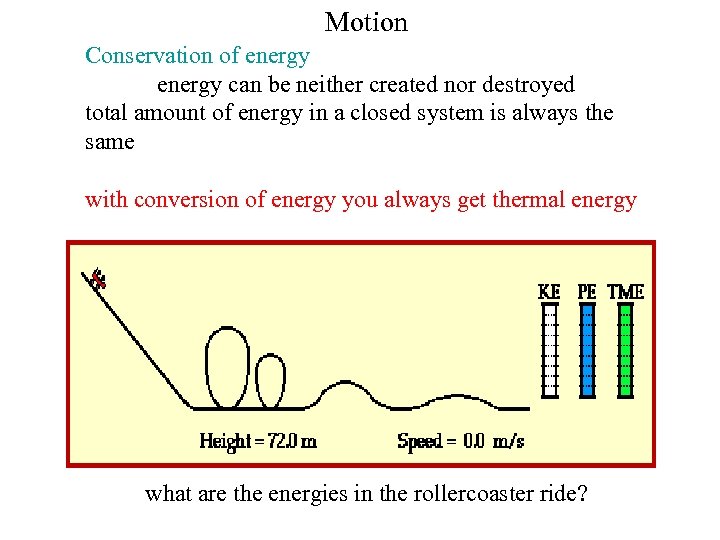 Motion

Conservation of energy

energy can be neither created nor destroyed

total amount of energy in a closed system is always the same

with conversion of energy you always get thermal energy

KE PE TME

Height = 72.0 m

Speed = 0.0 m/s

what are the energies in the rollercoaster ride?